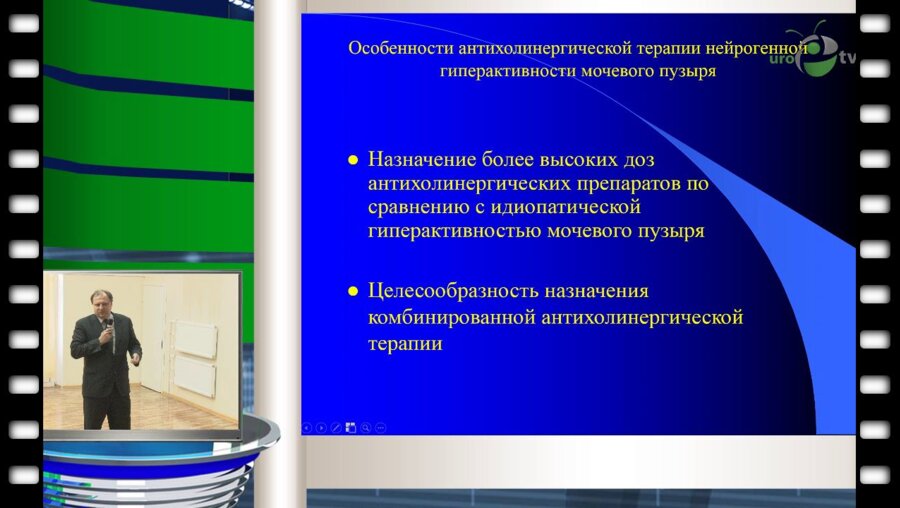 Особенности антихолинергической терапии нейрогенной гиперактивности мочевого пузыря

uro tv

● Назначение более высоких доз антихолинергических препаратов по сравнению с идиопатической гиперактивностью мочевого пузыря

● Целесообразность назначения комбинированной антихолинергической терапии